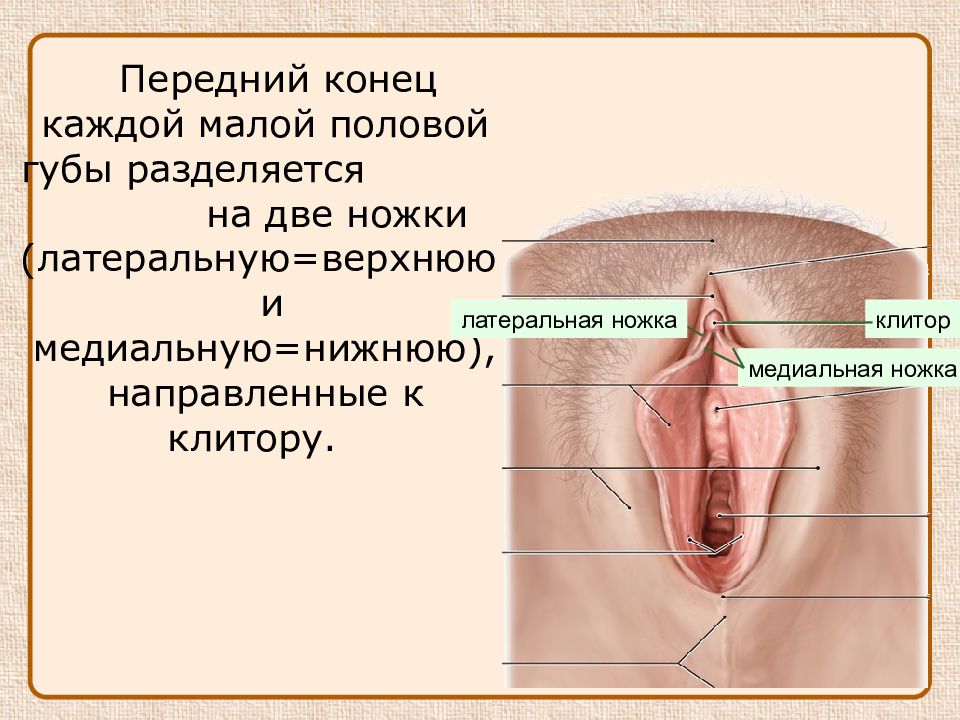 Передний конец каждой малой половой губы разделяется на две ножки (латеральную=верхнюю и медиальную=нижнюю), направленные к клитору.

латеральная ножка

клитор

медиальная ножка